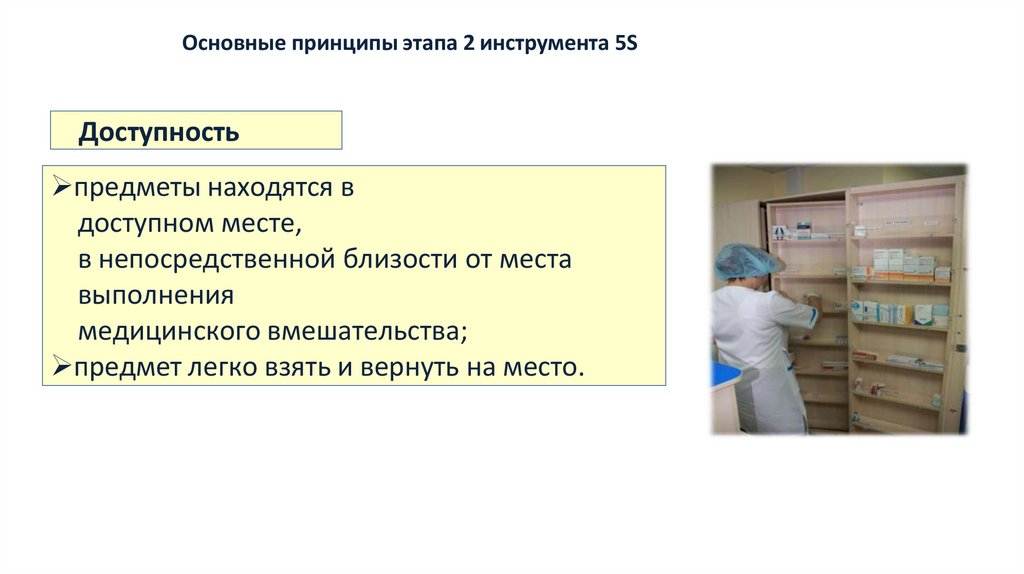 Основные принципы этапа 2 инструмента 5S

Доступность

➢предметы находятся в доступном месте, в непосредственной близости от места выполнения медицинского вмешательства;
➢предмет легко взять и вернуть на место.